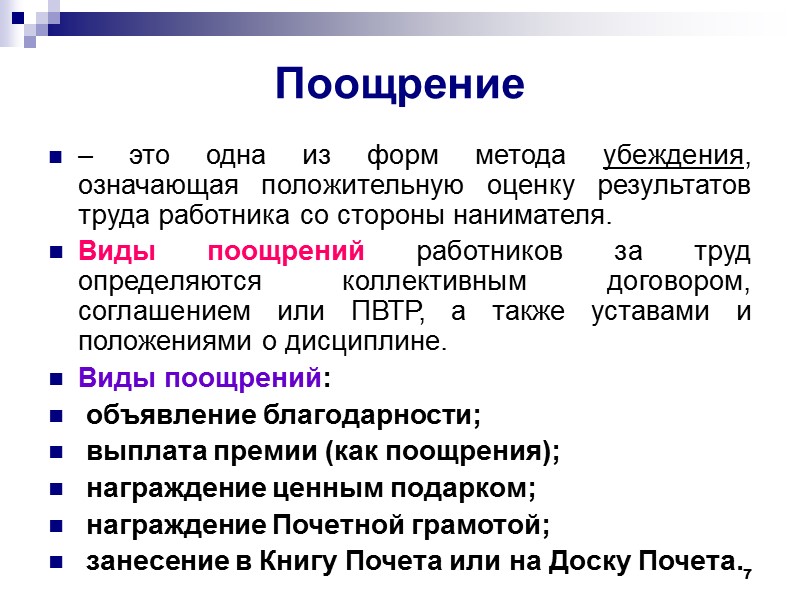 Поощрение

– это одна из форм метода убеждения, означающая положительную оценку результатов труда работника со стороны нанимателя.

Виды поощрений работников за труд определяются коллективным договором, соглашением или ПВТР, а также уставами и положениями о дисциплине.

Виды поощрений:

объявление благодарности;

выплата премии (как поощрения);

награждение ценным подарком;

награждение Почетной грамотой;

занесение в Книгу Почета или на Доску Почета.

7